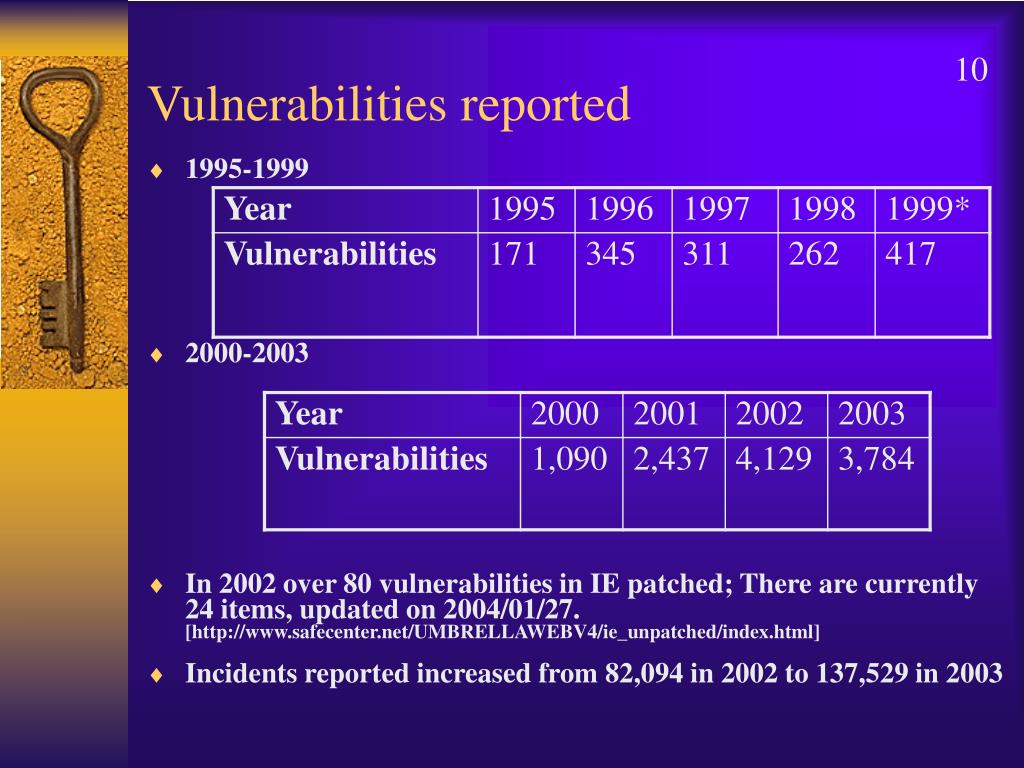 10

Vulnerabilities reported

♦ 1995-1999

| Year | 1995 | 1996 | 1997 | 1998 | 1999* |
|---|---|---|---|---|---|
| Vulnerabilities | 171 | 345 | 311 | 262 | 417 |

♦ 2000-2003

| Year | 2000 | 2001 | 2002 | 2003 |
|---|---|---|---|---|
| Vulnerabilities | 1,090 | 2,437 | 4,129 | 3,784 |

♦ In 2002 over 80 vulnerabilities in IE patched; There are currently 24 items, updated on 2004/01/27. [http://www.safecenter.net/UMBRELLAWEBV4/ie_unpatched/index.html]

♦ Incidents reported increased from 82,094 in 2002 to 137,529 in 2003